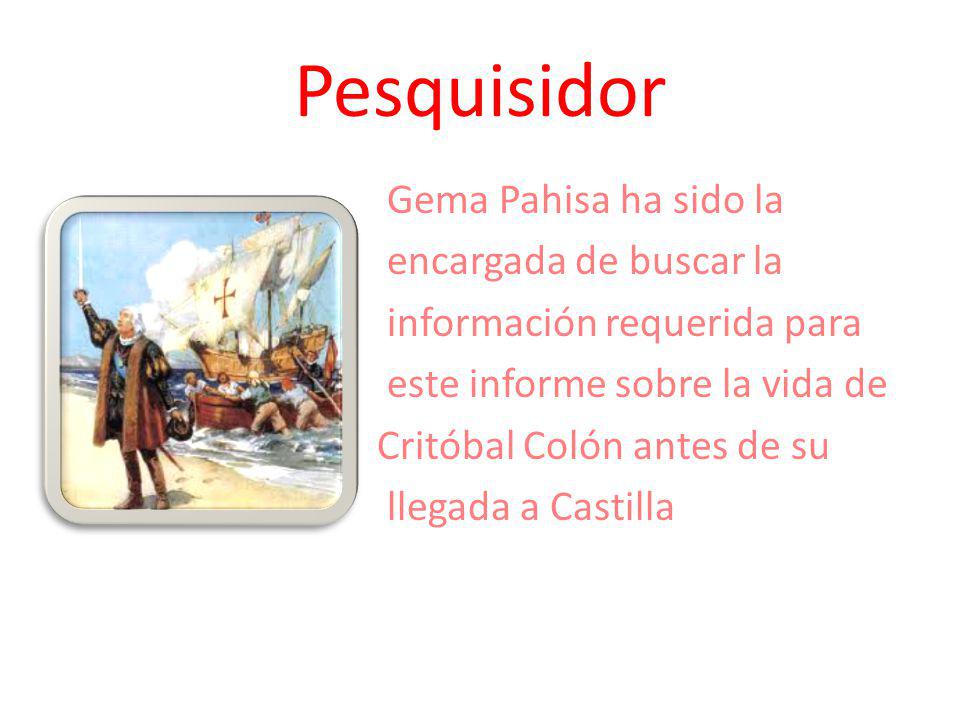 Pesquisidor

Gema Pahisa ha sido la encargada de buscar la información requerida para este informe sobre la vida de Critóbal Colón antes de su llegada a Castilla